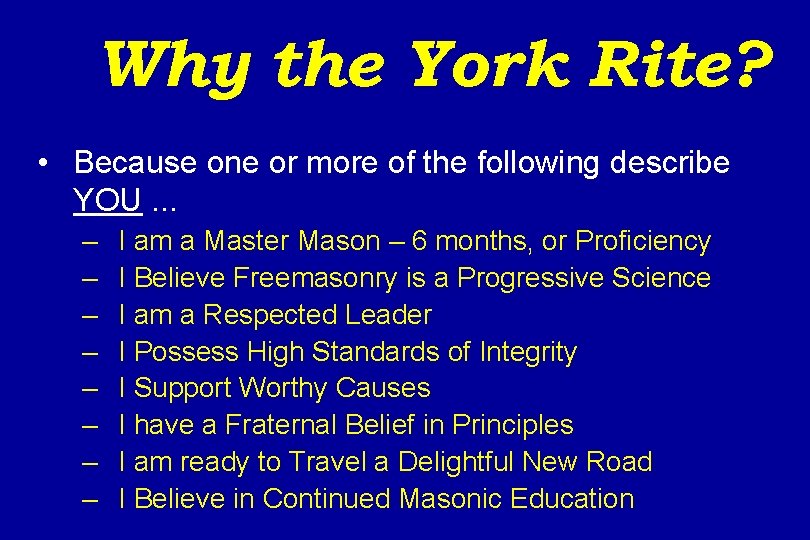 Why the York Rite?

• Because one or more of the following describe YOU ...

– I am a Master Mason – 6 months, or Proficiency
– I Believe Freemasonry is a Progressive Science
– I am a Respected Leader
– I Possess High Standards of Integrity
– I Support Worthy Causes
– I have a Fraternal Belief in Principles
– I am ready to Travel a Delightful New Road
– I Believe in Continued Masonic Education